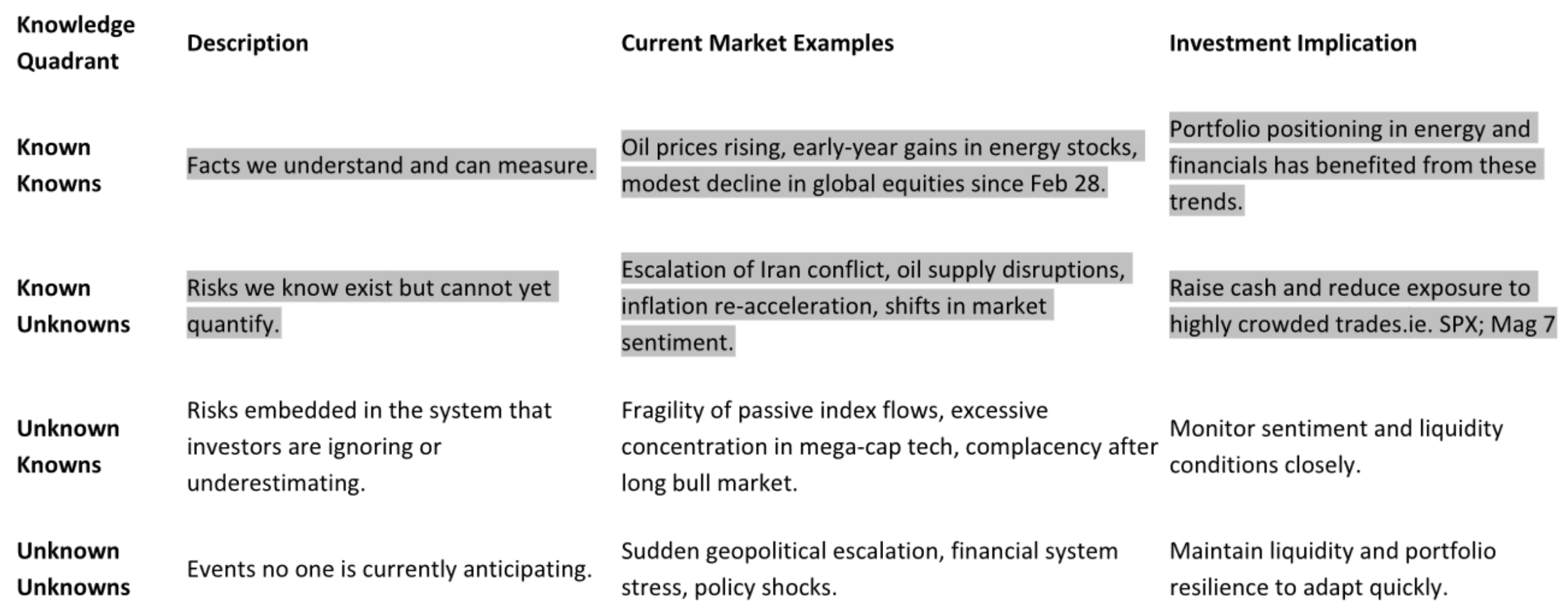 | Knowledge Quadrant | Description | Current Market Examples | Investment Implication |
|---|---|---|---|
| Known Knowns | Facts we understand and can measure. | Oil prices rising, early-year gains in energy stocks, modest decline in global equities since Feb 28. | Portfolio positioning in energy and financials has benefited from these trends. |
| Known Unknowns | Risks we know exist but cannot yet quantify. | Escalation of Iran conflict, oil supply disruptions, inflation re-acceleration, shifts in market sentiment. | Raise cash and reduce exposure to highly crowded trades.ie. SPX; Mag 7 |
| Unknown Knowns | Risks embedded in the system that investors are ignoring or underestimating. | Fragility of passive index flows, excessive concentration in mega-cap tech, complacency after long bull market. | Monitor sentiment and liquidity conditions closely. |
| Unknown Unknowns | Events no one is currently anticipating. | Sudden geopolitical escalation, financial system stress, policy shocks. | Maintain liquidity and portfolio resilience to adapt quickly. |